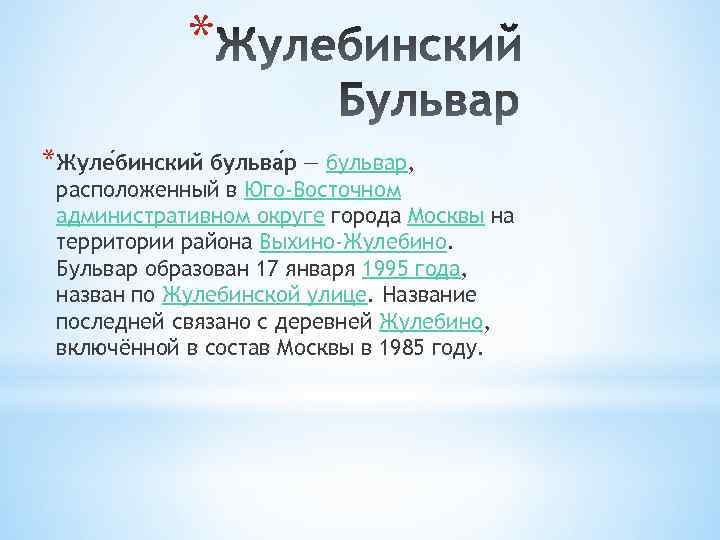 *Жулебинский Бульвар

*Жуле́бинский бульва́р — бульвар, расположенный в Юго-Восточном административном округе города Москвы на территории района Выхино-Жулебино. Бульвар образован 17 января 1995 года, назван по Жулебинской улице. Название последней связано с деревней Жулебино, включённой в состав Москвы в 1985 году.